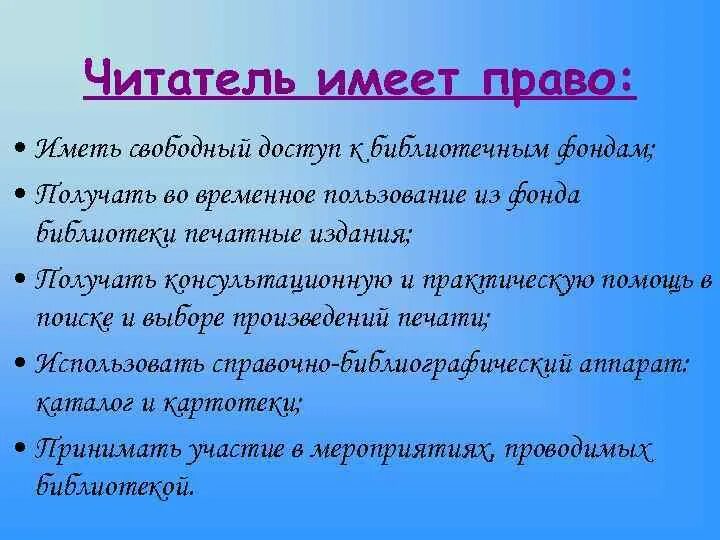 Читатель имеет право:

• Иметь свободный доступ к библиотечным фондам;

• Получать во временное пользование из фонда библиотеки печатные издания;

• Получать консультационную и практическую помощь в поиске и выборе произведений печати;

• Использовать справочно-библиографический аппарат: каталог и картотеки;

• Принимать участие в мероприятиях, проводимых библиотекой.